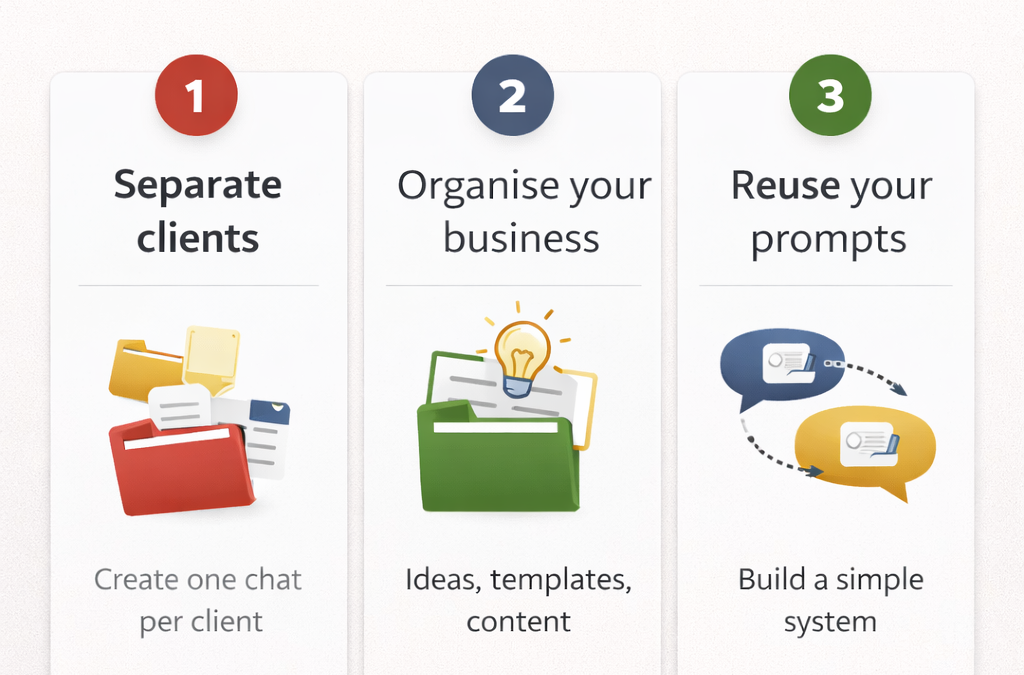 1

Separate clients

Create one chat per client

2

Organise your business

Ideas, templates, content

3

Reuse your prompts

Build a simple system